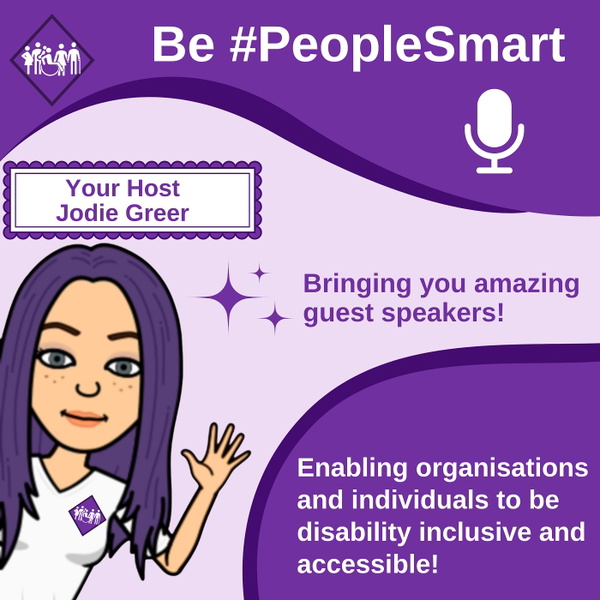 Be #PeopleSmart

Your Host
Jodie Greer

Bringing you amazing guest speakers!

Enabling organisations and individuals to be disability inclusive and accessible!